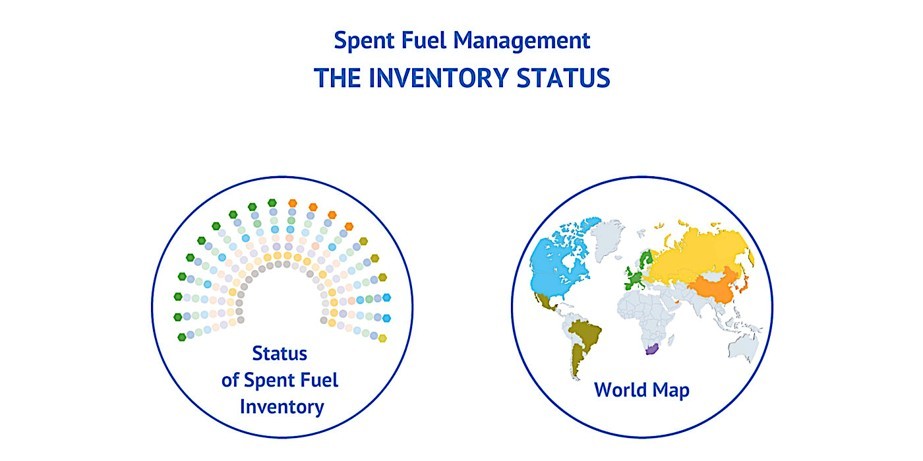 Spent Fuel Management
THE INVENTORY STATUS

Status of Spent Fuel Inventory

World Map